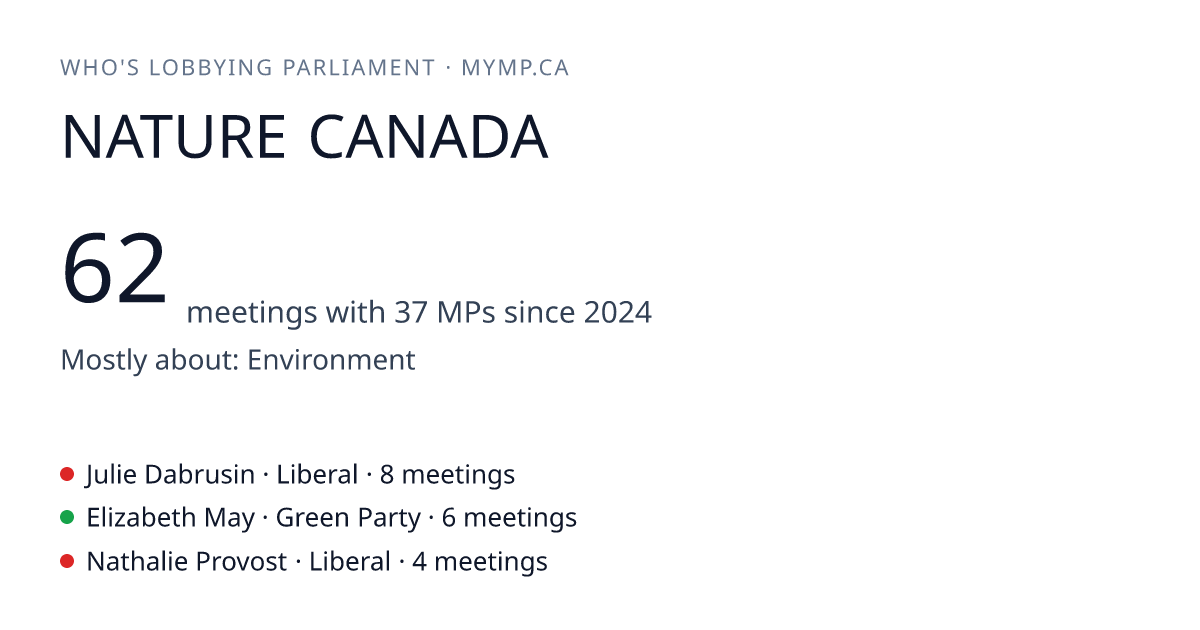 WHO'S LOBBYING PARLIAMENT · MYMP.CA

NATURE CANADA

62 meetings with 37 MPs since 2024

Mostly about: Environment

Julie Dabrusin · Liberal · 8 meetings
Elizabeth May · Green Party · 6 meetings
Nathalie Provost · Liberal · 4 meetings